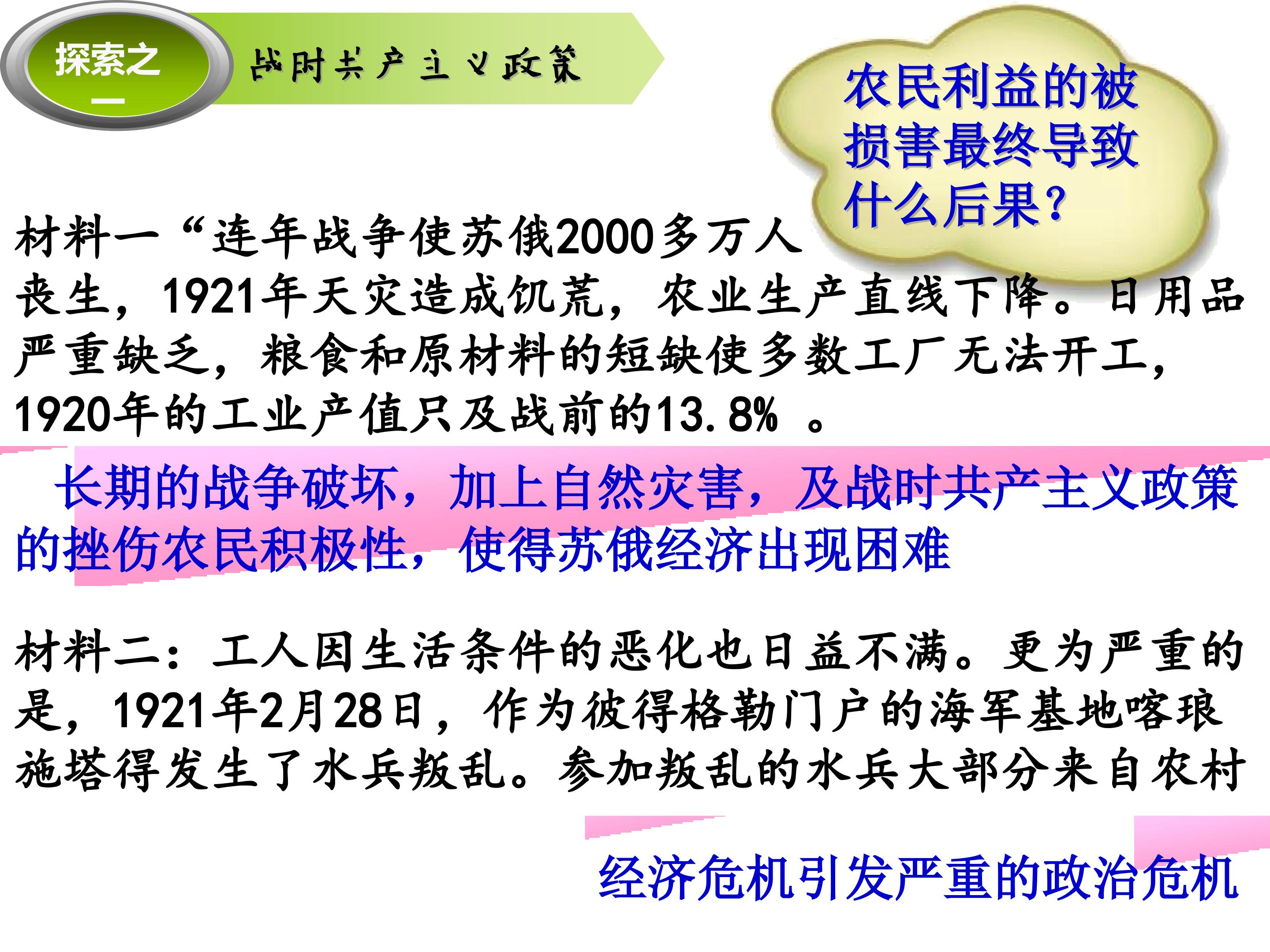 探索之一

战时共产主义政策

农民利益的被损害最终导致什么后果?

材料一“连年战争使苏俄2000多万人丧生，1921年天灾造成饥荒，农业生产直线下降。日用品严重缺乏，粮食和原材料的短缺使多数工厂无法开工，1920年的工业产值只及战前的13.8% 。

长期的战争破坏，加上自然灾害，及战时共产主义政策的挫伤农民积极性，使得苏俄经济出现困难

材料二：工人因生活条件的恶化也日益不满。更为严重的是，1921年2月28日，作为彼得格勒门户的海军基地喀琅施塔得发生了水兵叛乱。参加叛乱的水兵大部分来自农村

经济危机引发严重的政治危机